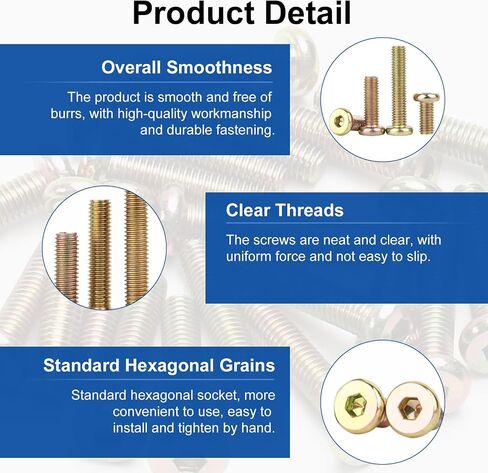 Product Detail

Overall Smoothness

The product is smooth and free of burrs, with high-quality workmanship and durable fastening.

Clear Threads

The screws are neat and clear, with uniform force and not easy to slip.

Standard Hexagonal Grains

Standard hexagonal socket, more convenient to use, easy to install and tighten by hand.